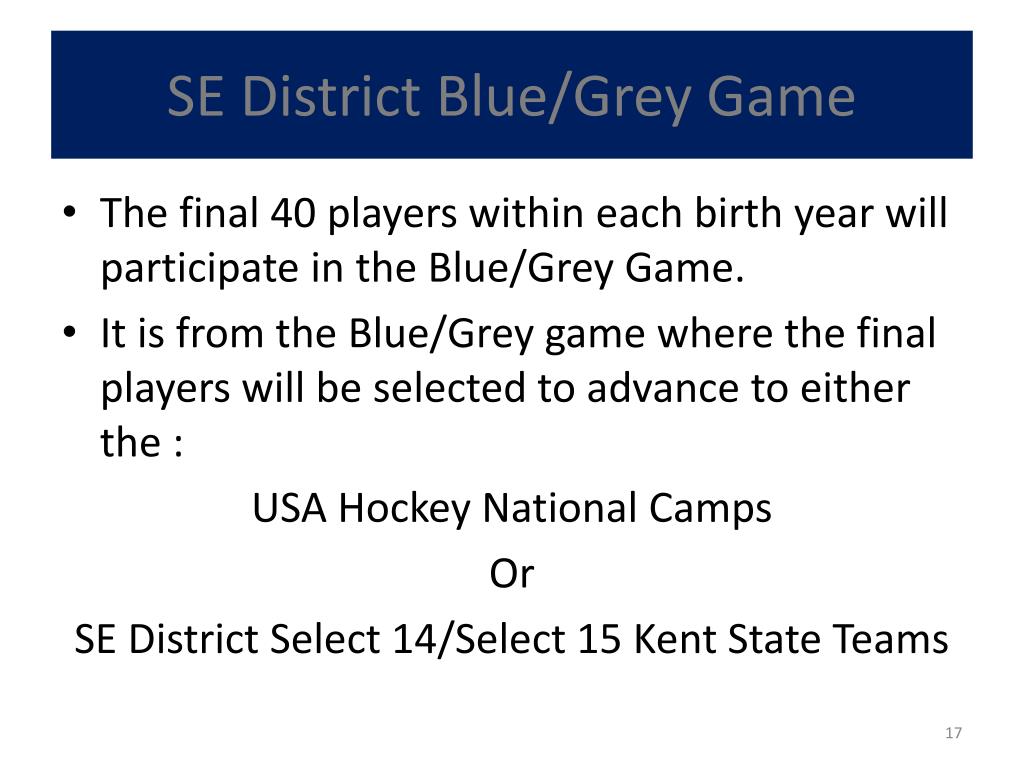 SE District Blue/Grey Game

• The final 40 players within each birth year will participate in the Blue/Grey Game.
• It is from the Blue/Grey game where the final players will be selected to advance to either the :

USA Hockey National Camps

Or

SE District Select 14/Select 15 Kent State Teams

17